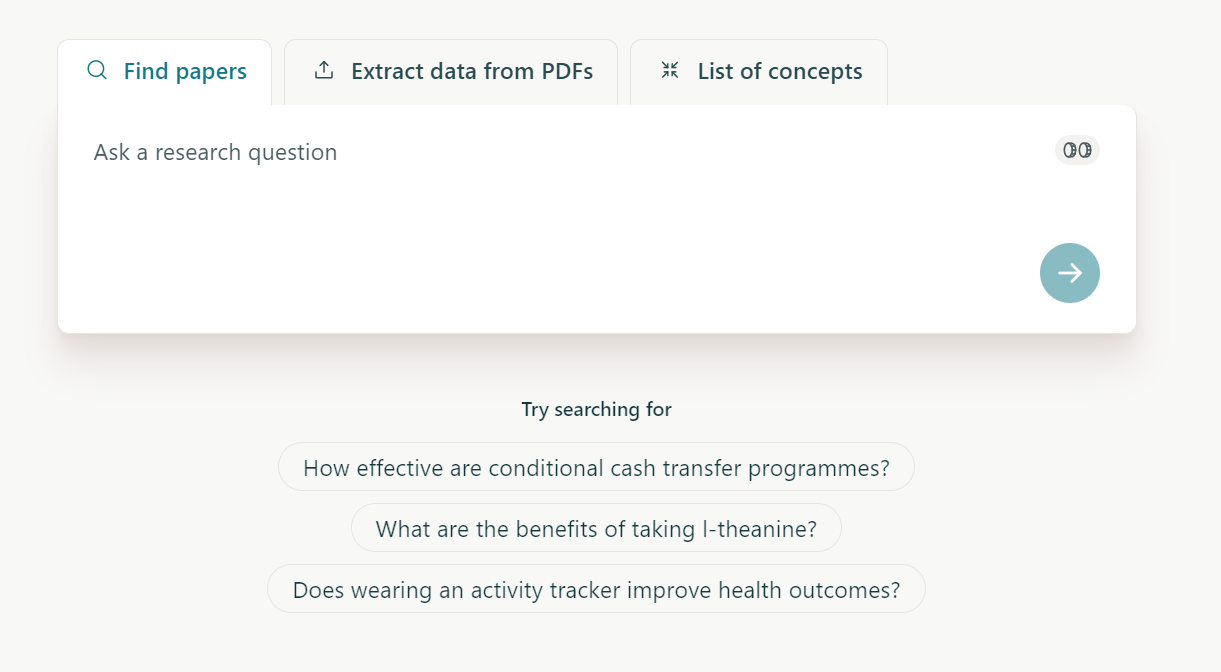 Find papers

Extract data from PDFs

List of concepts

Ask a research question

Try searching for

How effective are conditional cash transfer programmes?

What are the benefits of taking l-theanine?

Does wearing an activity tracker improve health outcomes?